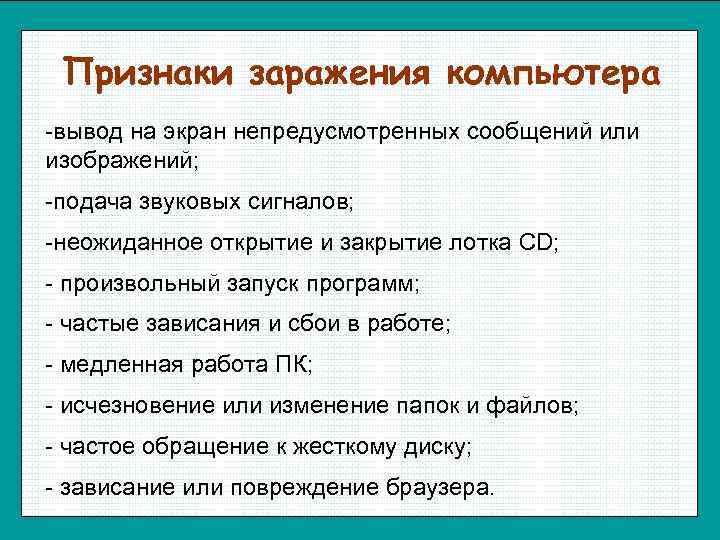 Признаки заражения компьютера

-вывод на экран непредусмотренных сообщений или изображений;

-подача звуковых сигналов;

-неожиданное открытие и закрытие лотка CD;

- произвольный запуск программ;

- частые зависания и сбои в работе;

- медленная работа ПК;

- исчезновение или изменение папок и файлов;

- частое обращение к жесткому диску;

- зависание или повреждение браузера.